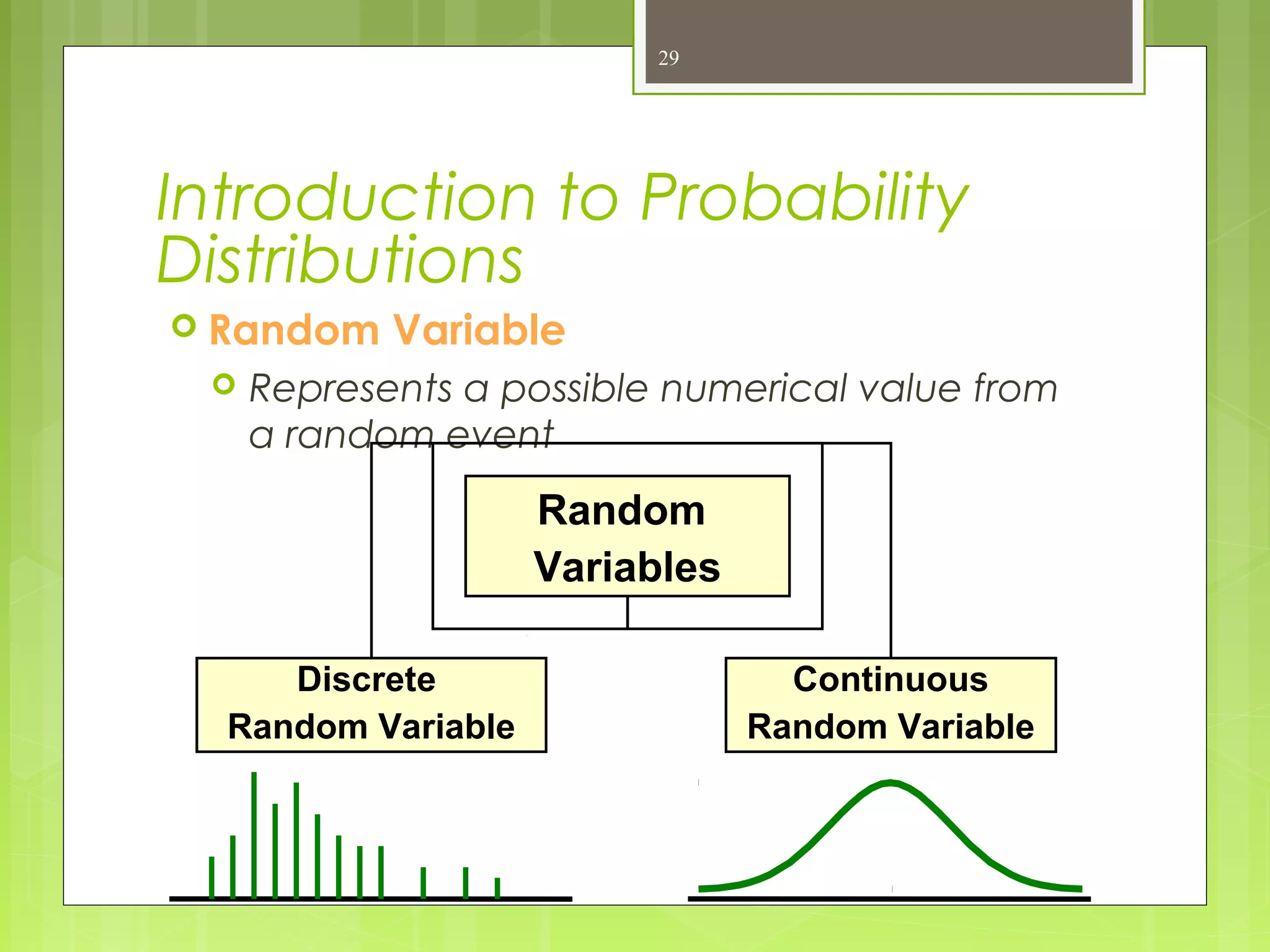 29

Introduction to Probability Distributions

Random Variable

Represents a possible numerical value from a random event

Random Variables

Discrete Random Variable

Continuous Random Variable